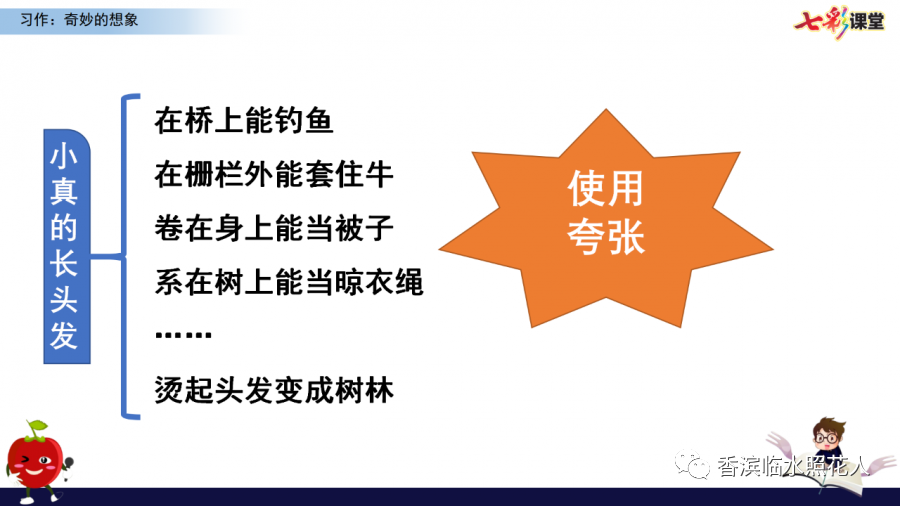 习作：奇妙的想象

七彩课堂

小真的长头发

在桥上能钓鱼
在栅栏外能套住牛
卷在身上能当被子
系在树上能当晾衣绳
……
烫起头发变成树林

使用夸张

香滨临水照花人